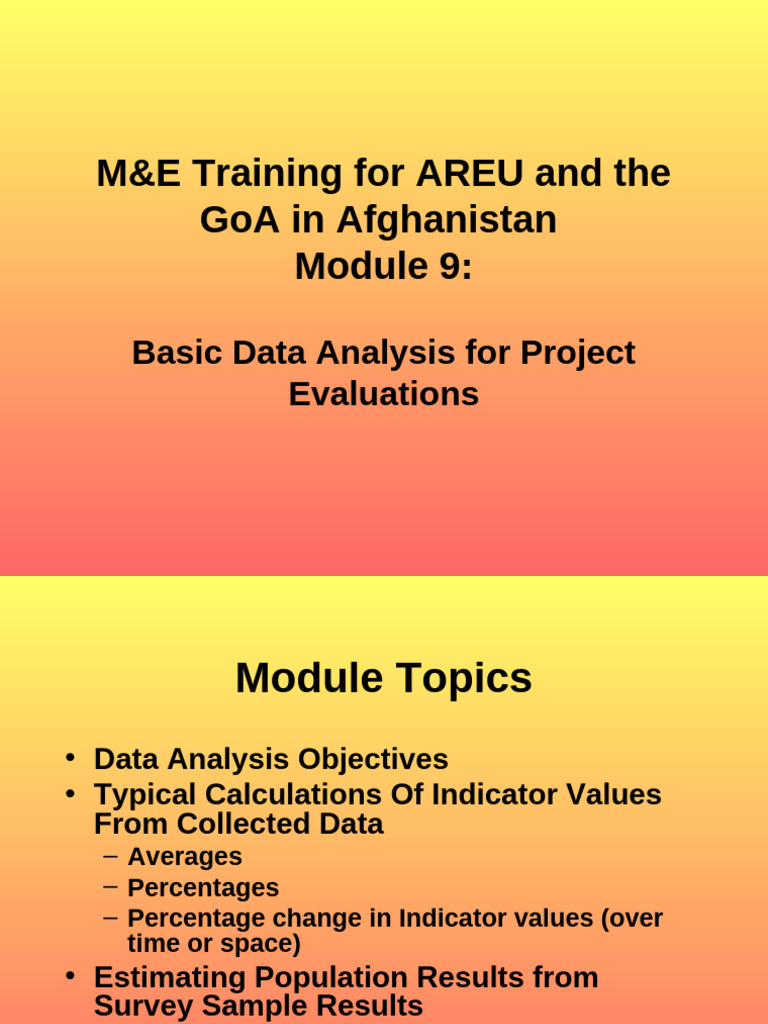 M&E Training for AREU and the GoA in Afghanistan
Module 9:

Basic Data Analysis for Project Evaluations

Module Topics

• Data Analysis Objectives
• Typical Calculations Of Indicator Values From Collected Data
  – Averages
  – Percentages
  – Percentage change in Indicator values (over time or space)
• Estimating Population Results from Survey Sample Results